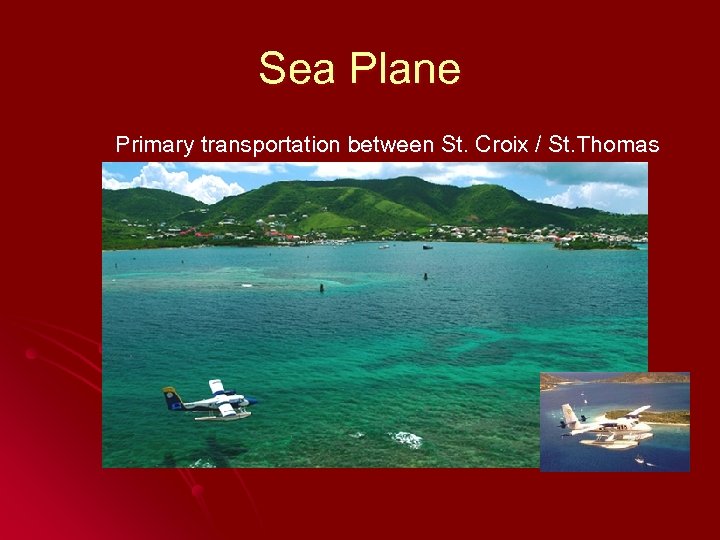 Sea Plane

Primary transportation between St. Croix / St.Thomas